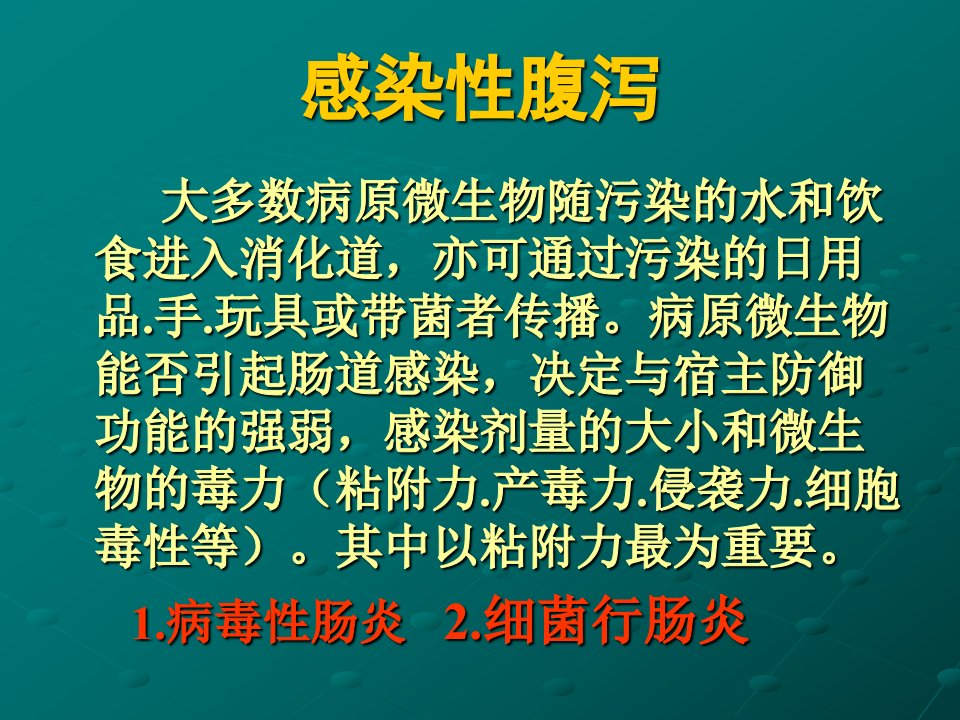 感染性腹泻

大多数病原微生物随污染的水和饮食进入消化道，亦可通过污染的日用品.手.玩具或带菌者传播。病原微生物能否引起肠道感染，决定与宿主防御功能的强弱，感染剂量的大小和微生物的毒力（粘附力.产毒力.侵袭力.细胞毒性等）。其中以粘附力最为重要。

1.病毒性肠炎 2.细菌行肠炎